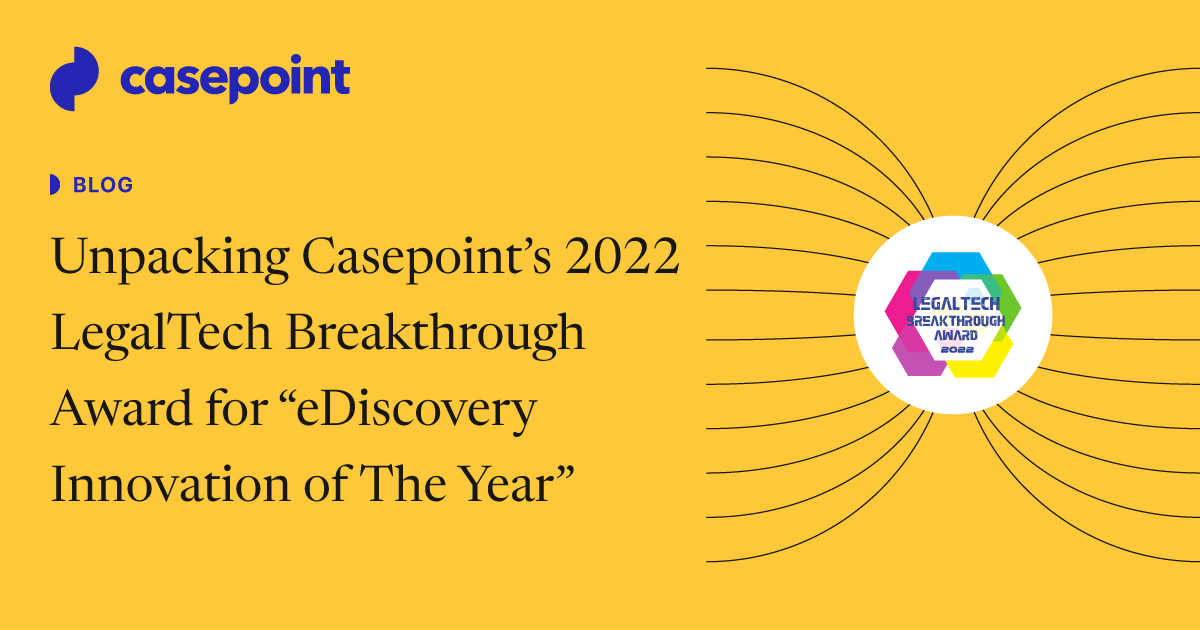 casepoint

BLOG

Unpacking Casepoint's 2022 LegalTech Breakthrough Award for "eDiscovery Innovation of The Year"

LEGALTECH BREAKTHROUGH AWARD 2022